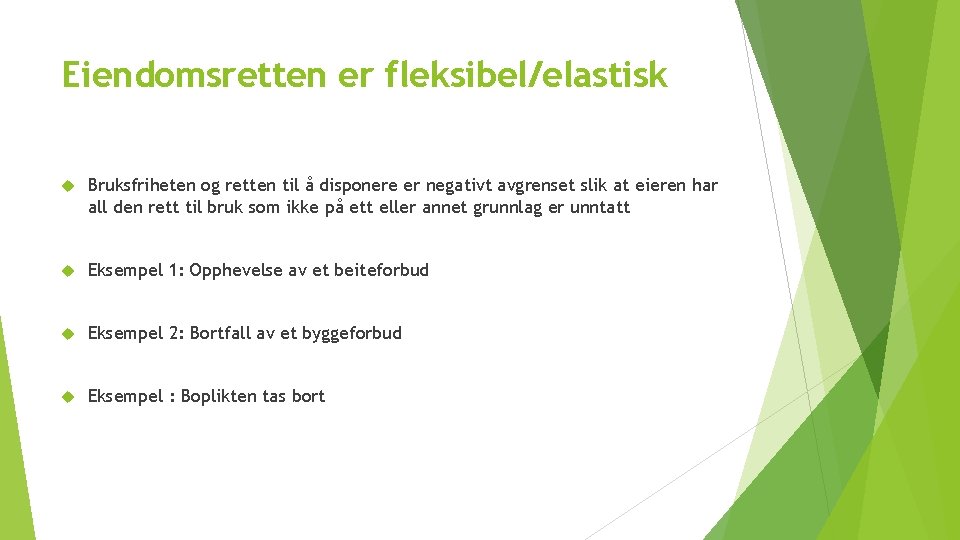 Eiendomsretten er fleksibel/elastisk

Bruksfriheten og retten til å disponere er negativt avgrenset slik at eieren har all den rett til bruk som ikke på ett eller annet grunnlag er unntatt

Eksempel 1: Opphevelse av et beiteforbud

Eksempel 2: Bortfall av et byggeforbud

Eksempel : Boplikten tas bort